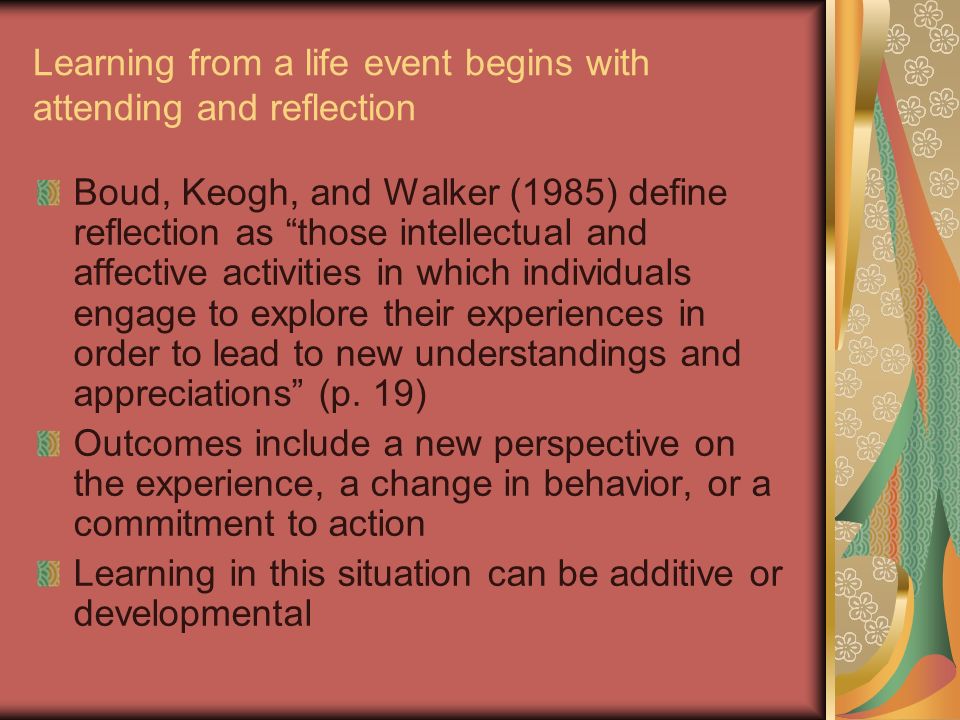 Learning from a life event begins with attending and reflection

Boud, Keogh, and Walker (1985) define reflection as “those intellectual and affective activities in which individuals engage to explore their experiences in order to lead to new understandings and appreciations” (p. 19)

Outcomes include a new perspective on the experience, a change in behavior, or a commitment to action

Learning in this situation can be additive or developmental